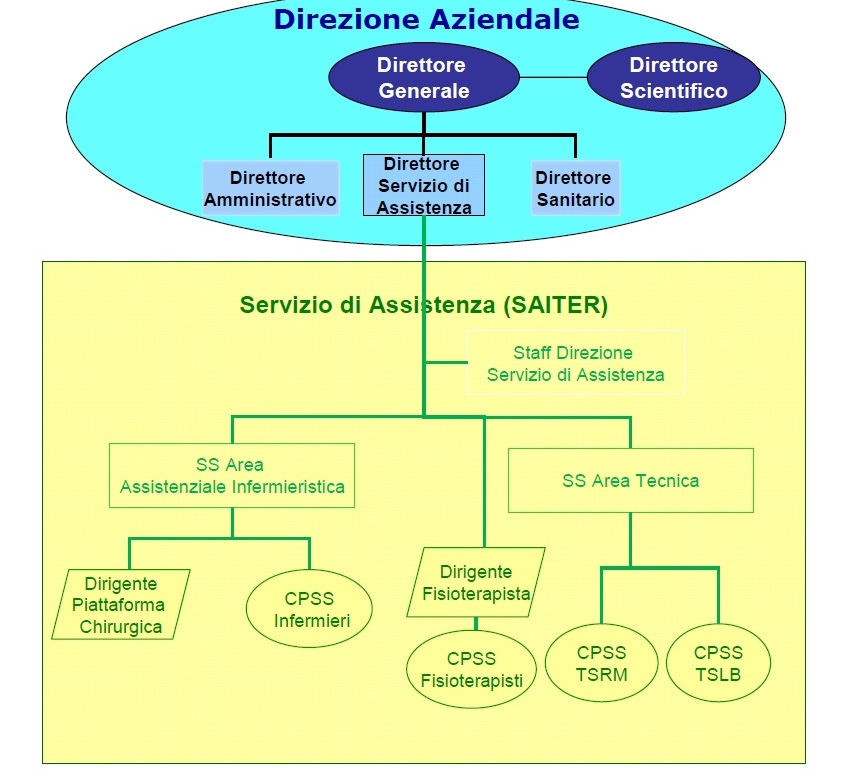 Direzione Aziendale

Direttore Generale

Direttore Scientifico

Direttore Amministrativo

Direttore Servizio di Assistenza

Direttore Sanitario

Servizio di Assistenza (SAITER)

Staff Direzione Servizio di Assistenza

SS Area Assistenziale Infermieristica

SS Area Tecnica

Dirigente Piattaforma Chirurgica

CPSS Infermieri

Dirigente Fisioterapista

CPSS Fisioterapisti

CPSS TSRM

CPSS TSLB